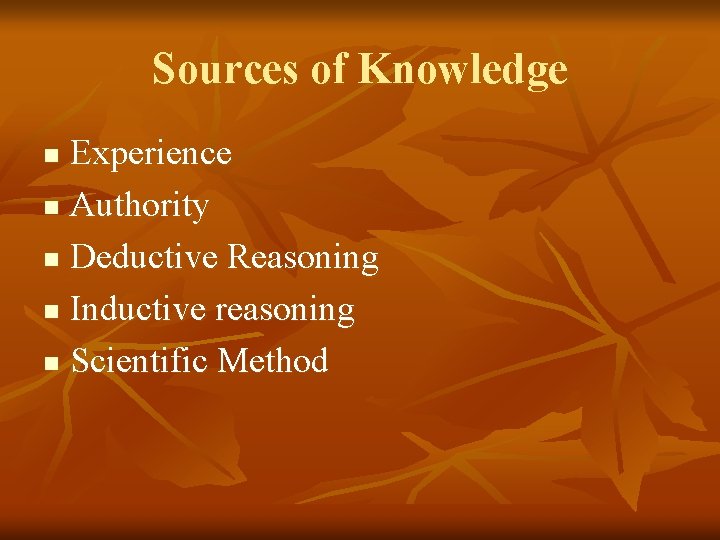 Sources of Knowledge

- Experience
- Authority
- Deductive Reasoning
- Inductive reasoning
- Scientific Method